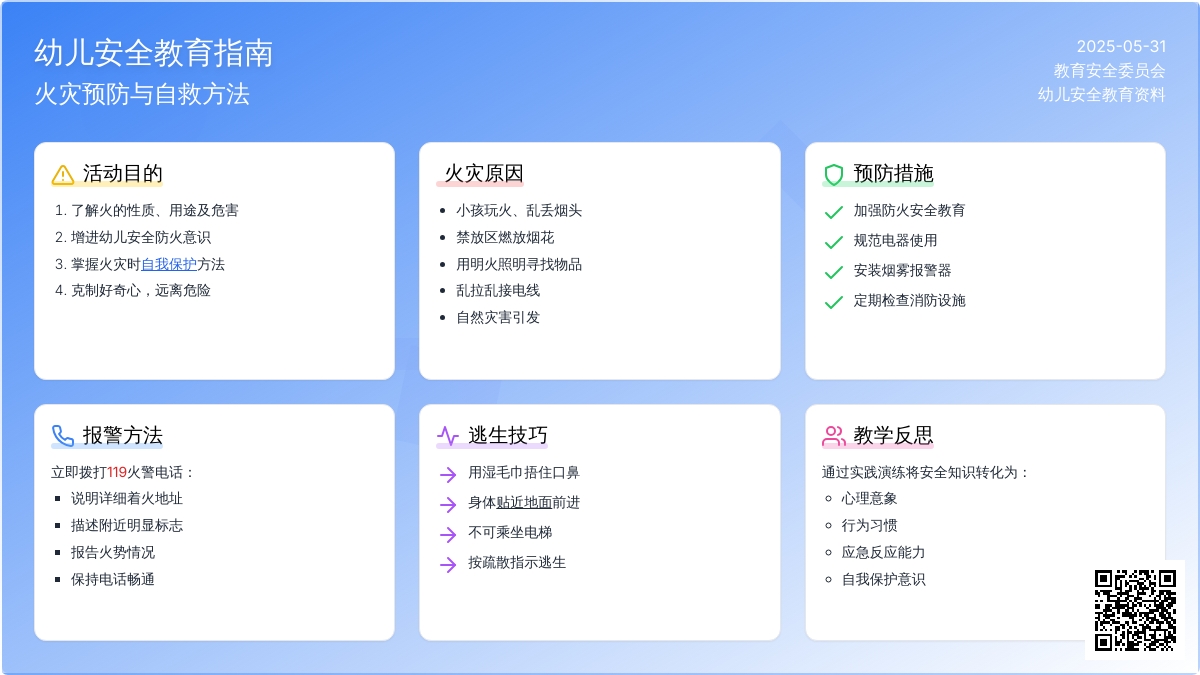 幼儿安全教育指南
火灾预防与自救方法

2025-05-31
教育安全委员会
幼儿安全教育资料

活动目的

1. 了解火的性质、用途及危害
2. 增进幼儿安全防火意识
3. 掌握火灾时自我保护方法
4. 克制好奇心，远离危险

火灾原因

- 小孩玩火、乱丢烟头
- 禁放区燃放烟花
- 用明火照明寻找物品
- 乱拉乱接电线
- 自然灾害引发

预防措施

加强防火安全教育
规范电器使用
安装烟雾报警器
定期检查消防设施

报警方法

立即拨打119火警电话：
- 说明详细着火地址
- 描述附近明显标志
- 报告火势情况
- 保持电话畅通

逃生技巧

用湿毛巾捂住口鼻
身体贴近地面前进
不可乘坐电梯
按疏散指示逃生

教学反思

通过实践演练将安全知识转化为：
- 心理意象
- 行为习惯
- 应急反应能力
- 自我保护意识